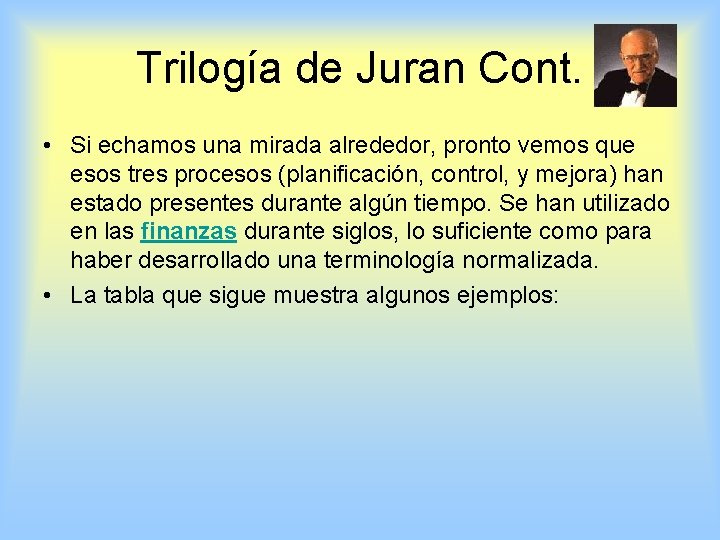 Trilogía de Juran Cont.

• Si echamos una mirada alrededor, pronto vemos que esos tres procesos (planificación, control, y mejora) han estado presentes durante algún tiempo. Se han utilizado en las finanzas durante siglos, lo suficiente como para haber desarrollado una terminología normalizada.

• La tabla que sigue muestra algunos ejemplos: